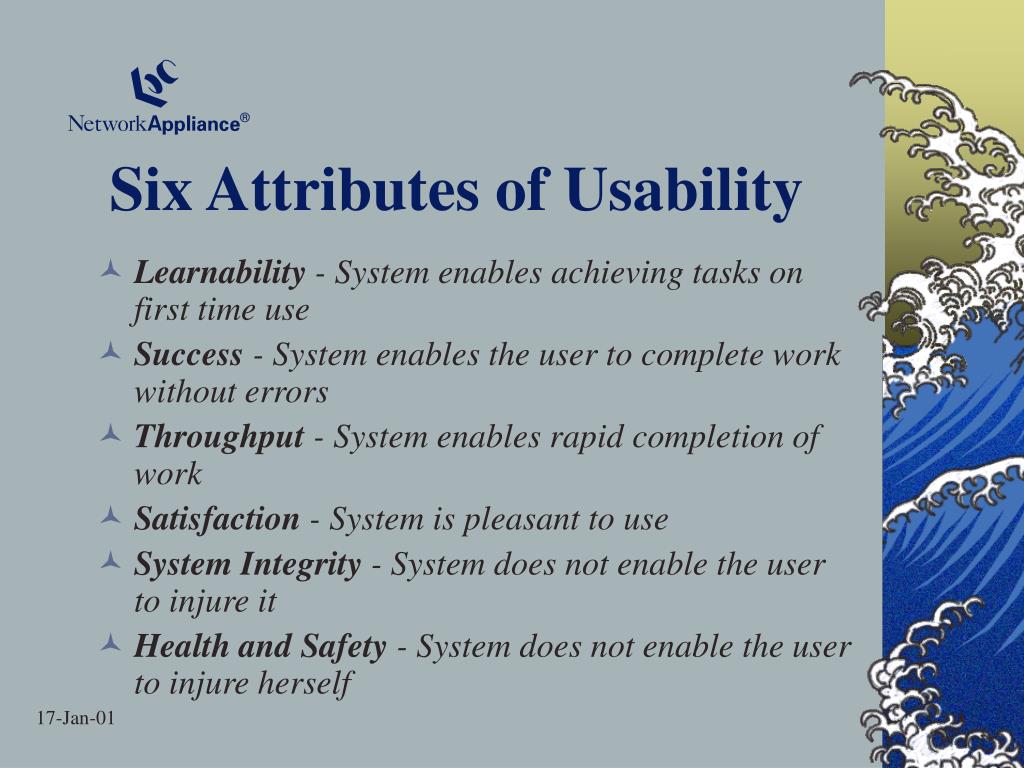 NetworkAppliance®

Six Attributes of Usability

Learnability - System enables achieving tasks on first time use

Success - System enables the user to complete work without errors

Throughput - System enables rapid completion of work

Satisfaction - System is pleasant to use

System Integrity - System does not enable the user to injure it

Health and Safety - System does not enable the user to injure herself

17-Jan-01